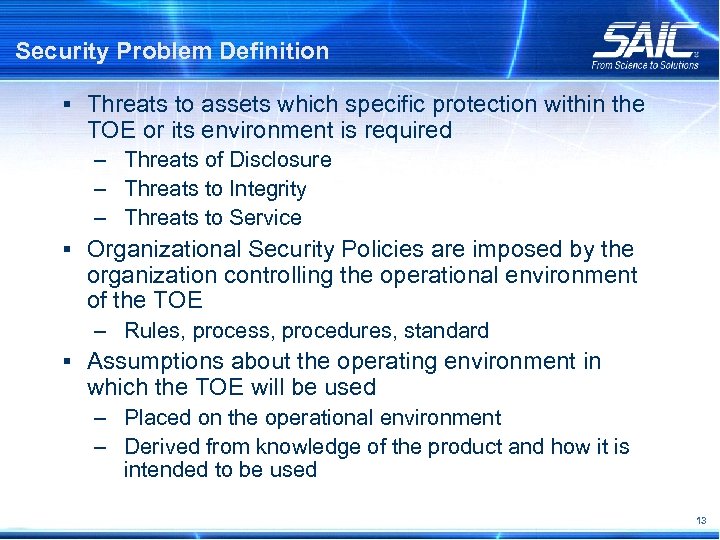 Security Problem Definition

SAIC
From Science to Solutions

▪ Threats to assets which specific protection within the TOE or its environment is required
– Threats of Disclosure
– Threats to Integrity
– Threats to Service
▪ Organizational Security Policies are imposed by the organization controlling the operational environment of the TOE
– Rules, process, procedures, standard
▪ Assumptions about the operating environment in which the TOE will be used
– Placed on the operational environment
– Derived from knowledge of the product and how it is intended to be used

13